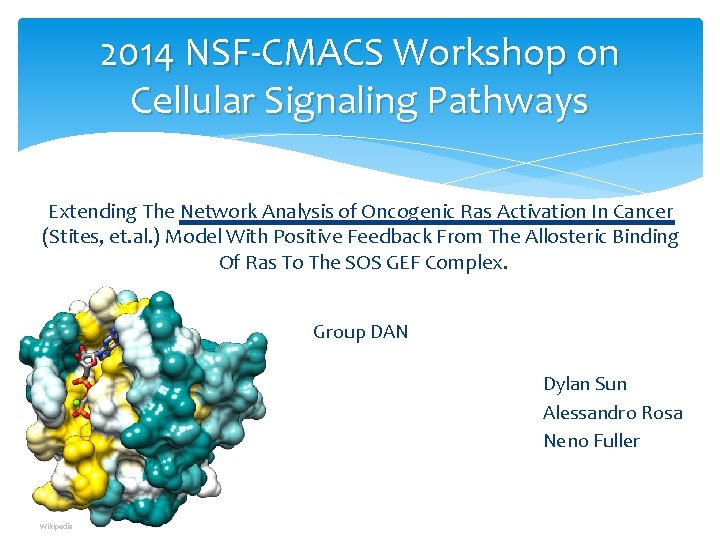 2014 NSF-CMACS Workshop on Cellular Signaling Pathways

Extending The Network Analysis of Oncogenic Ras Activation In Cancer (Stites, et.al.) Model With Positive Feedback From The Allosteric Binding Of Ras To The SOS GEF Complex.

Group DAN

Dylan Sun
Alessandro Rosa
Neno Fuller

Wikipedia